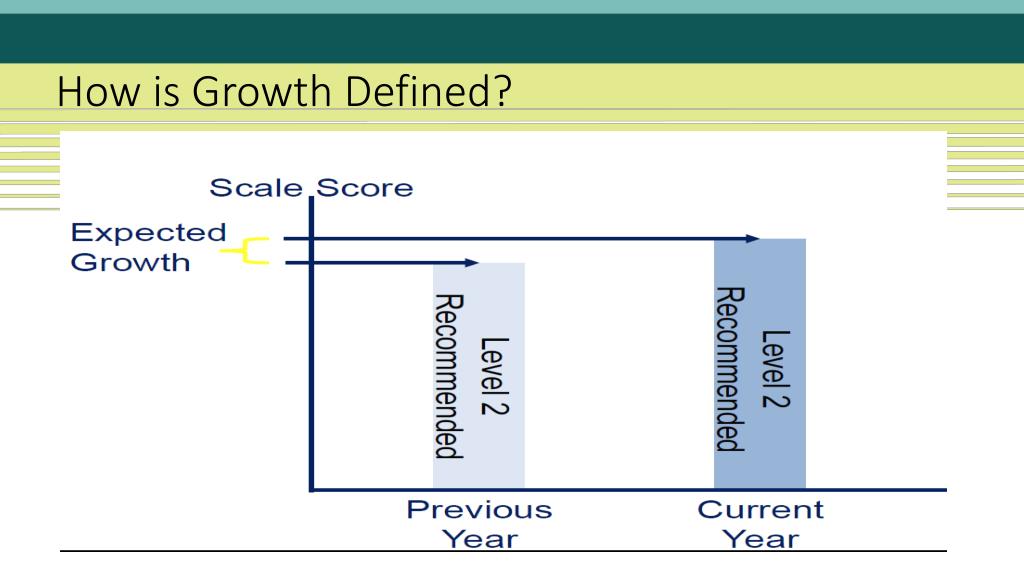 How is Growth Defined?

Scale Score

Expected Growth

Level 2 Recommended

Level 2 Recommended

Previous Year

Current Year